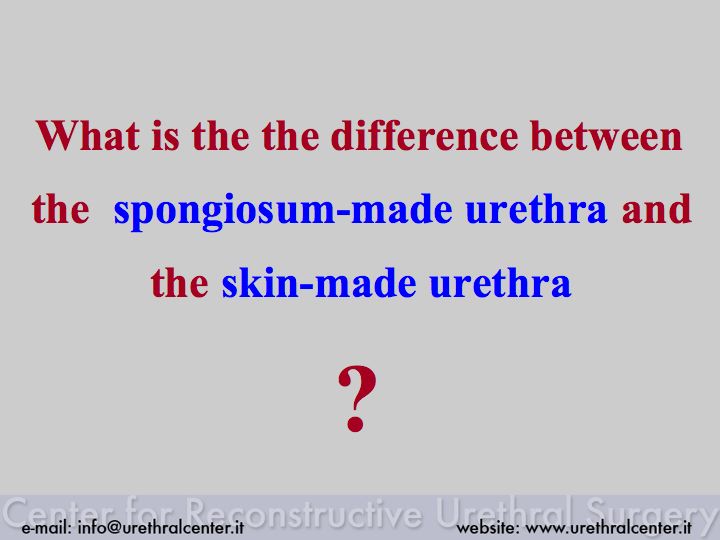 What is the the difference between the spongiosum-made urethra and the skin-made urethra

?

Center for Reconstructive Urethral Surgery

e-mail: info@urethralcenter.it

website: www.urethralcenter.it